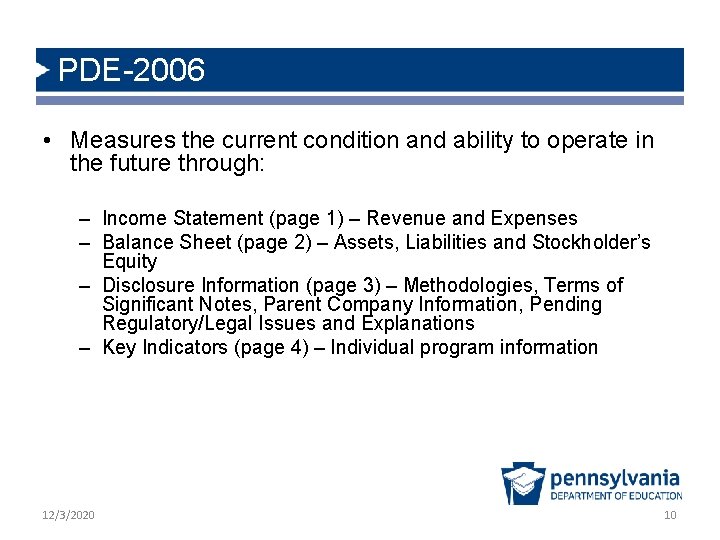 PDE-2006

• Measures the current condition and ability to operate in the future through:

– Income Statement (page 1) – Revenue and Expenses
– Balance Sheet (page 2) – Assets, Liabilities and Stockholder's Equity
– Disclosure Information (page 3) – Methodologies, Terms of Significant Notes, Parent Company Information, Pending Regulatory/Legal Issues and Explanations
– Key Indicators (page 4) – Individual program information

pennsylvania
DEPARTMENT OF EDUCATION

12/3/2020

10